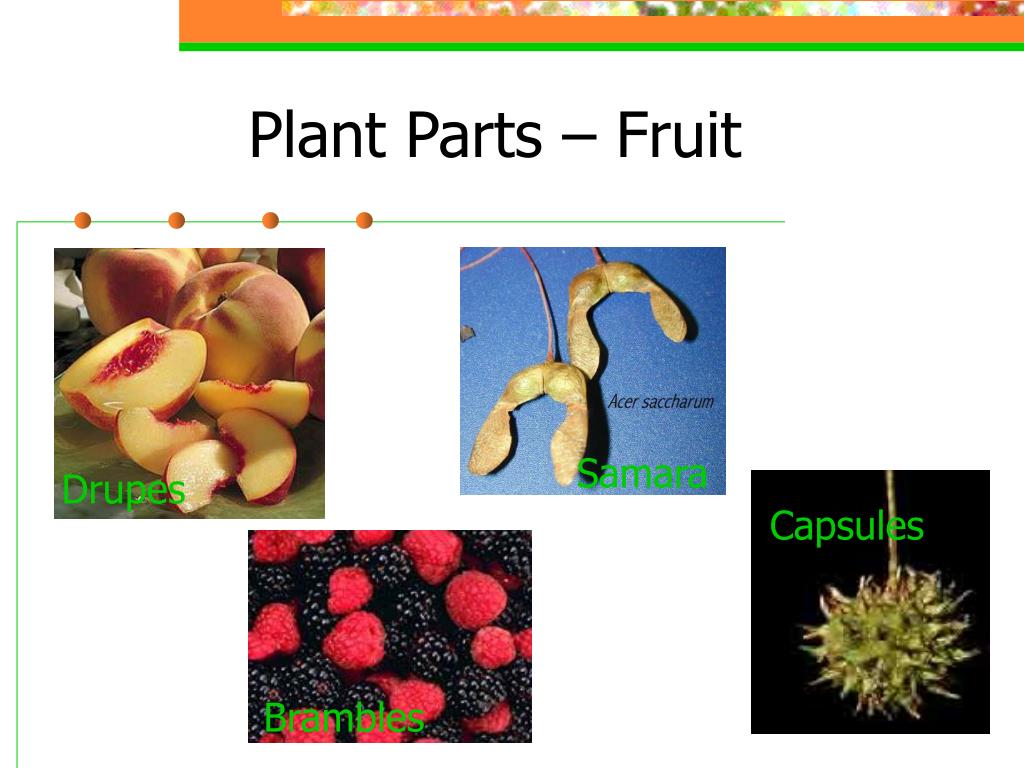 Plant Parts – Fruit

Drupes

Acer saccharum

Samara

Capsules

Brambles